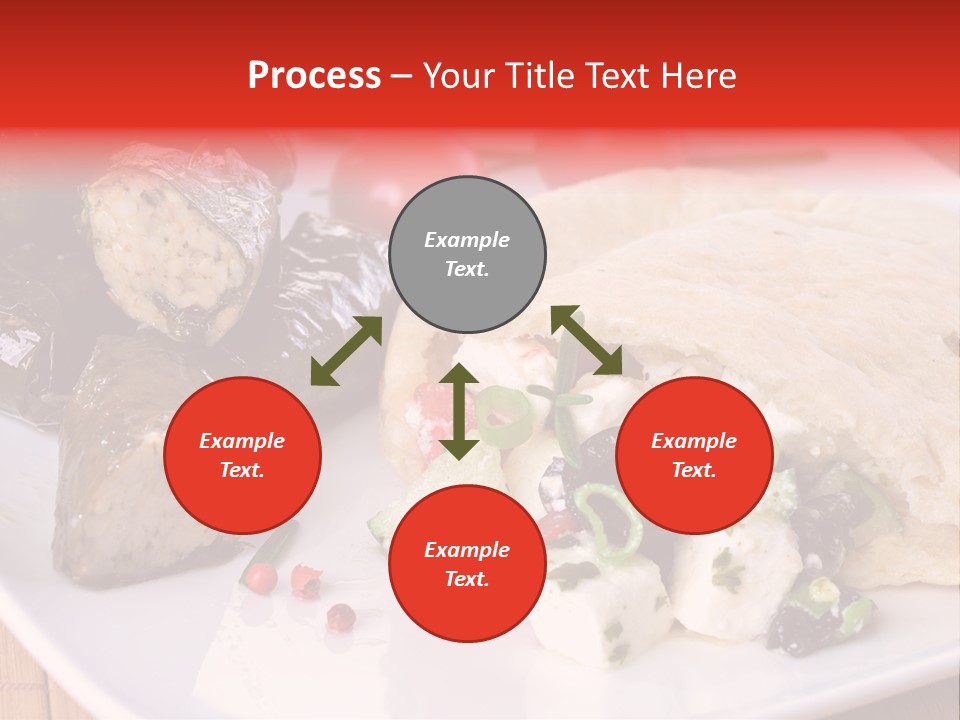 Process – Your Title Text Here

Example Text.

Example Text.

Example Text.

Example Text.